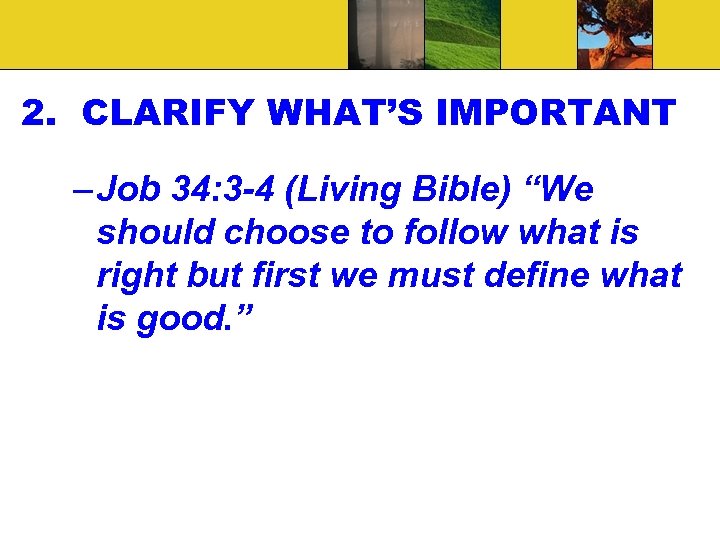 2. CLARIFY WHAT'S IMPORTANT

– Job 34:3-4 (Living Bible) "We should choose to follow what is right but first we must define what is good."